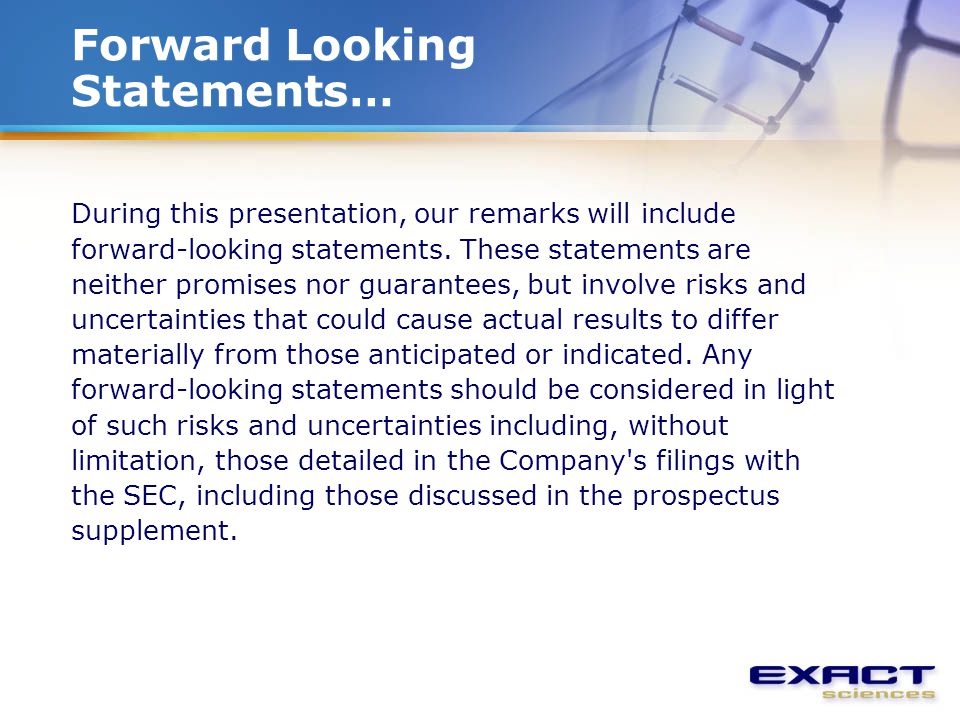 Forward Looking Statements…

During this presentation, our remarks will include forward-looking statements. These statements are neither promises nor guarantees, but involve risks and uncertainties that could cause actual results to differ materially from those anticipated or indicated. Any forward-looking statements should be considered in light of such risks and uncertainties including, without limitation, those detailed in the Company's filings with the SEC, including those discussed in the prospectus supplement.

EXACT
sciences